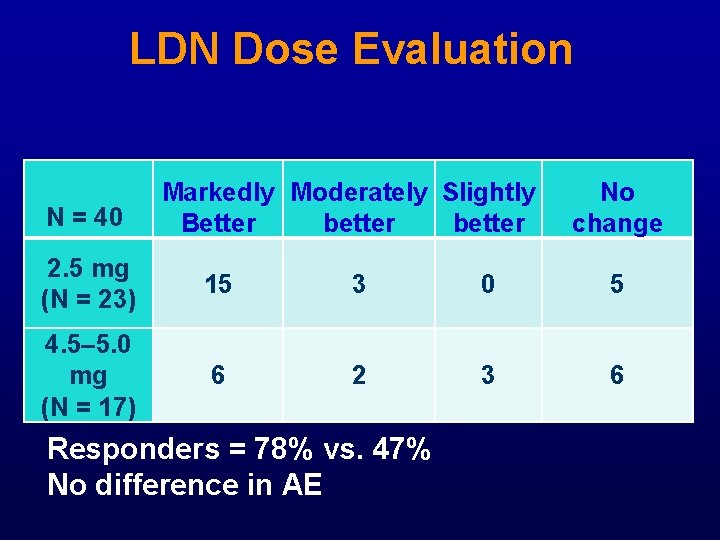 LDN Dose Evaluation

| N = 40 | Markedly Better | Moderately better | Slightly better | No change |
|---|---|---|---|---|
| 2.5 mg (N = 23) | 15 | 3 | 0 | 5 |
| 4.5–5.0 mg (N = 17) | 6 | 2 | 3 | 6 |

Responders = 78% vs. 47%
No difference in AE